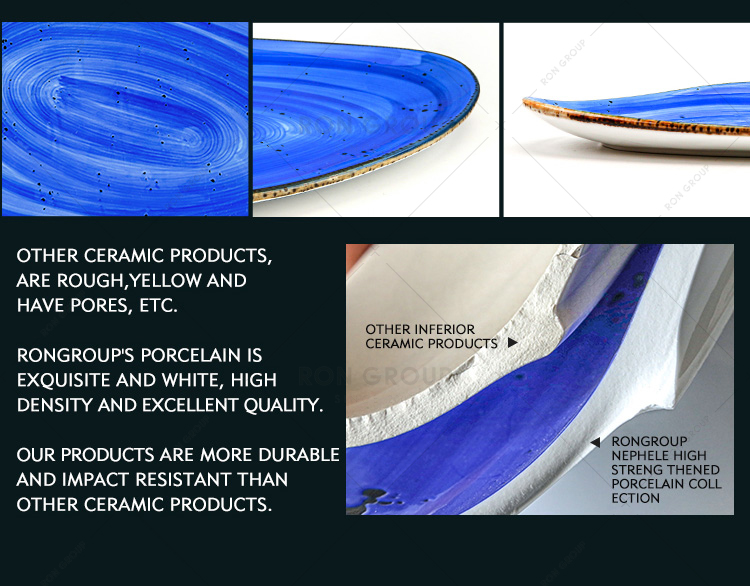 RON GROUP

RON GROUP

OTHER CERAMIC PRODUCTS, ARE ROUGH,YELLOW AND HAVE PORES, ETC.

RONGROUP'S PORCELAIN IS EXQUISITE AND WHITE, HIGH DENSITY AND EXCELLENT QUALITY.

OUR PRODUCTS ARE MORE DURABLE AND IMPACT RESISTANT THAN OTHER CERAMIC PRODUCTS.

OTHER INFERIOR CERAMIC PRODUCTS

RON GROUP

RONGROUP NEPHELE HIGH STRENG THENED PORCELAIN COLL ECTION